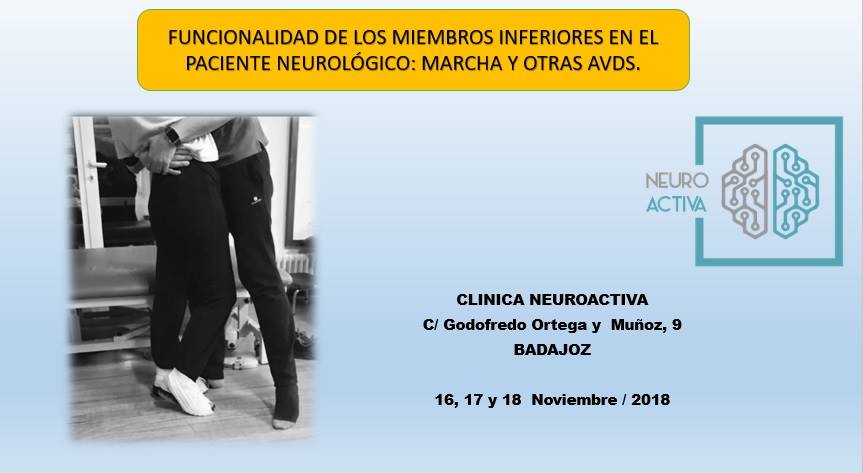 FUNCIONALIDAD DE LOS MIEMBROS INFERIORES EN EL PACIENTE NEUROLÓGICO: MARCHA Y OTRAS AVDS.

NEURO ACTIVA

CLINICA NEUROACTIVA
C/ Godofredo Ortega y Muñoz, 9
BADAJOZ

16, 17 y 18 Noviembre / 2018